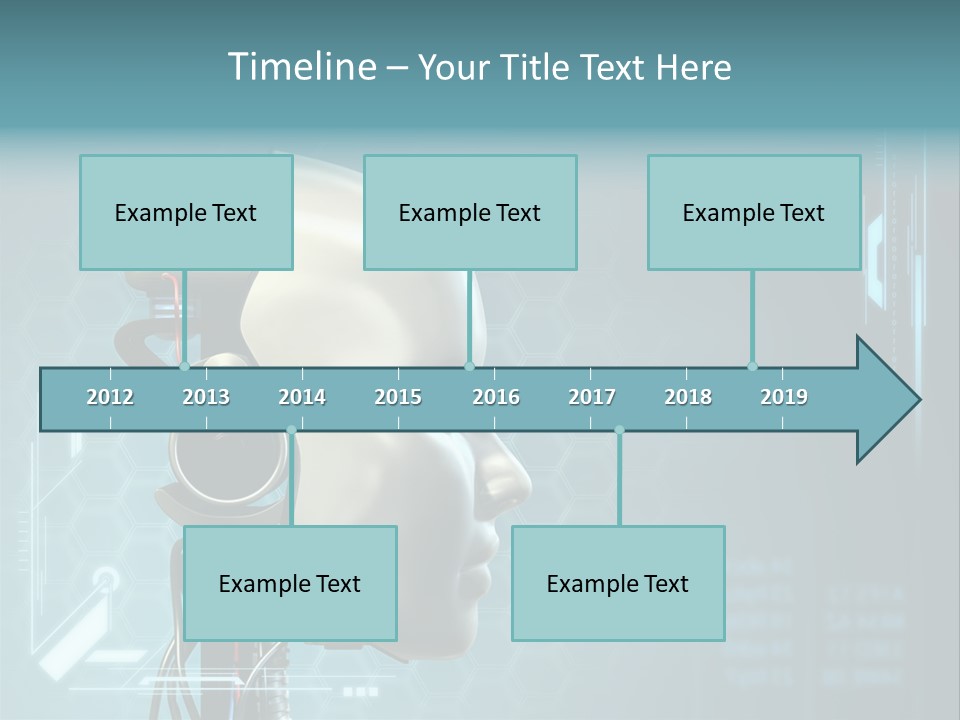 Timeline – Your Title Text Here

Example Text

Example Text

Example Text

2012 2013 2014 2015 2016 2017 2018 2019

Example Text

Example Text